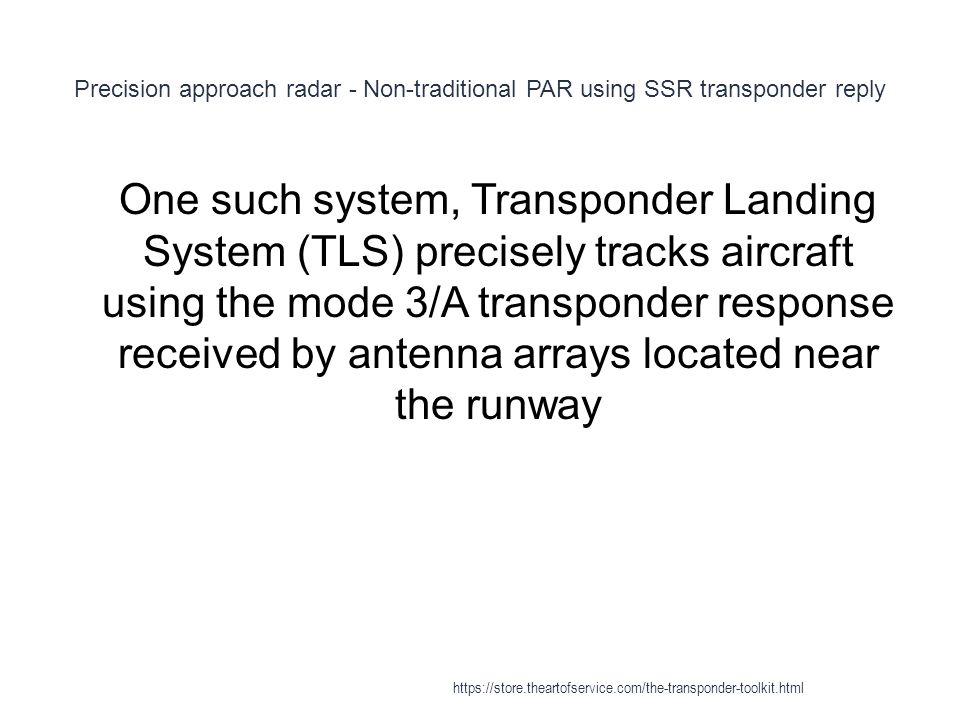 Precision approach radar - Non-traditional PAR using SSR transponder reply

One such system, Transponder Landing System (TLS) precisely tracks aircraft using the mode 3/A transponder response received by antenna arrays located near the runway

https://store.theartofservice.com/the-transponder-toolkit.html